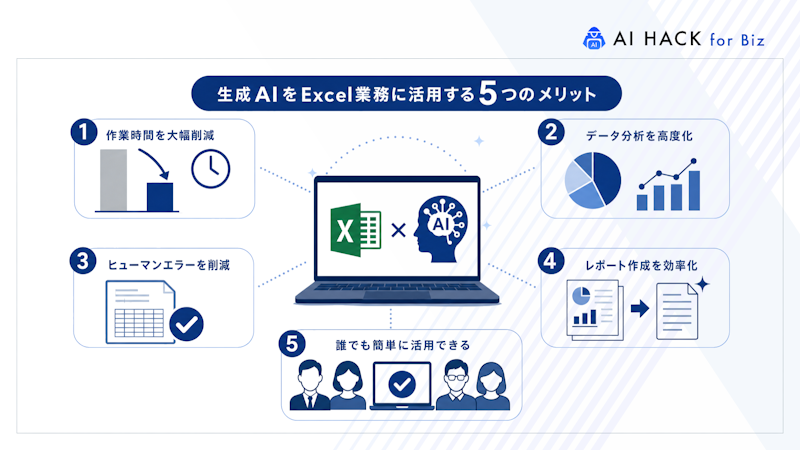 AI HACK for Biz

生成AIをExcel業務に活用する5つのメリット

1 作業時間を大幅削減

2 データ分析を高度化

X × AI

3 ヒューマンエラーを削減

4 レポート作成を効率化

5 誰でも簡単に活用できる